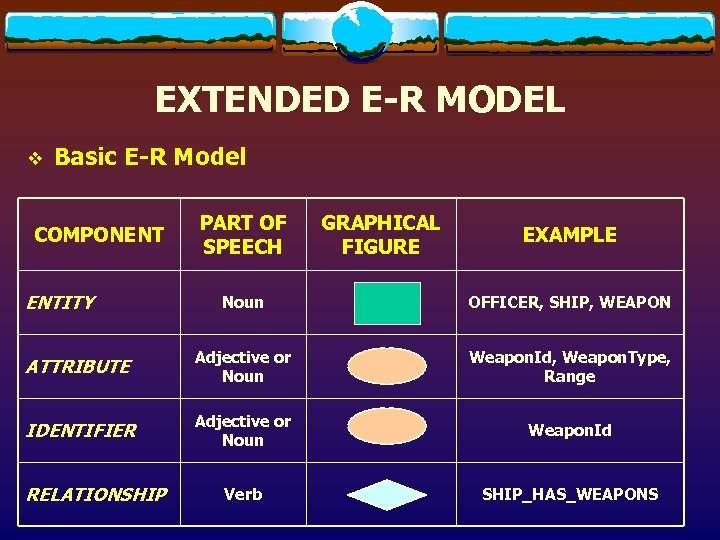 EXTENDED E-R MODEL

❖ Basic E-R Model

| COMPONENT | PART OF SPEECH | GRAPHICAL FIGURE | EXAMPLE |
|---|---|---|---|
| ENTITY | Noun | | OFFICER, SHIP, WEAPON |
| ATTRIBUTE | Adjective or Noun | | WeaponId, WeaponType, Range |
| IDENTIFIER | Adjective or Noun | | WeaponId |
| RELATIONSHIP | Verb | | SHIP_HAS_WEAPONS |